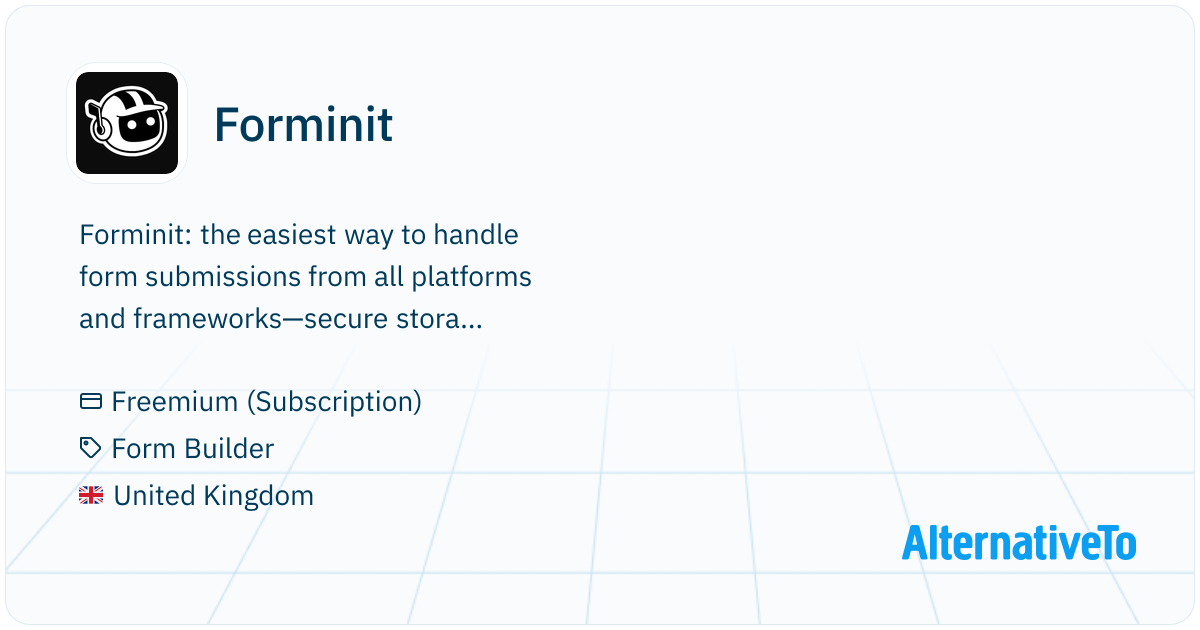 Forminit

Forminit: the easiest way to handle form submissions from all platforms and frameworks—secure stora...

Freemium (Subscription)
Form Builder
United Kingdom

AlternativeTo